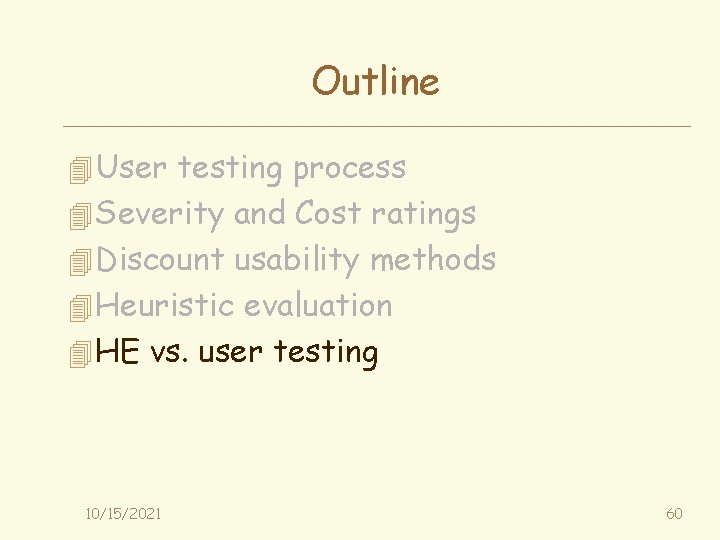 Outline

User testing process
Severity and Cost ratings
Discount usability methods
Heuristic evaluation
HE vs. user testing

10/15/2021

60